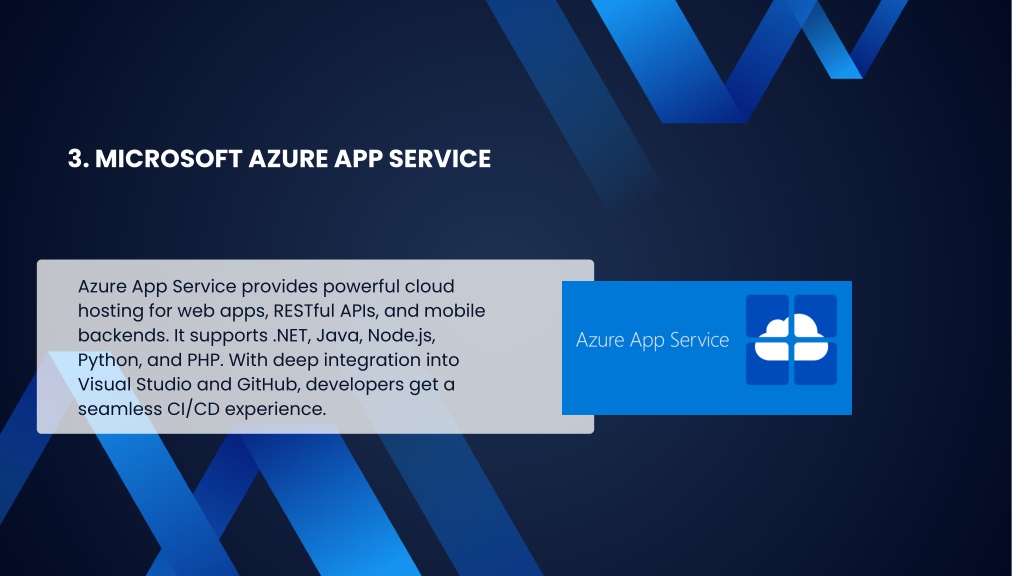 3. MICROSOFT AZURE APP SERVICE

Azure App Service provides powerful cloud hosting for web apps, RESTful APIs, and mobile backends. It supports .NET, Java, Node.js, Python, and PHP. With deep integration into Visual Studio and GitHub, developers get a seamless CI/CD experience.

Azure App Service